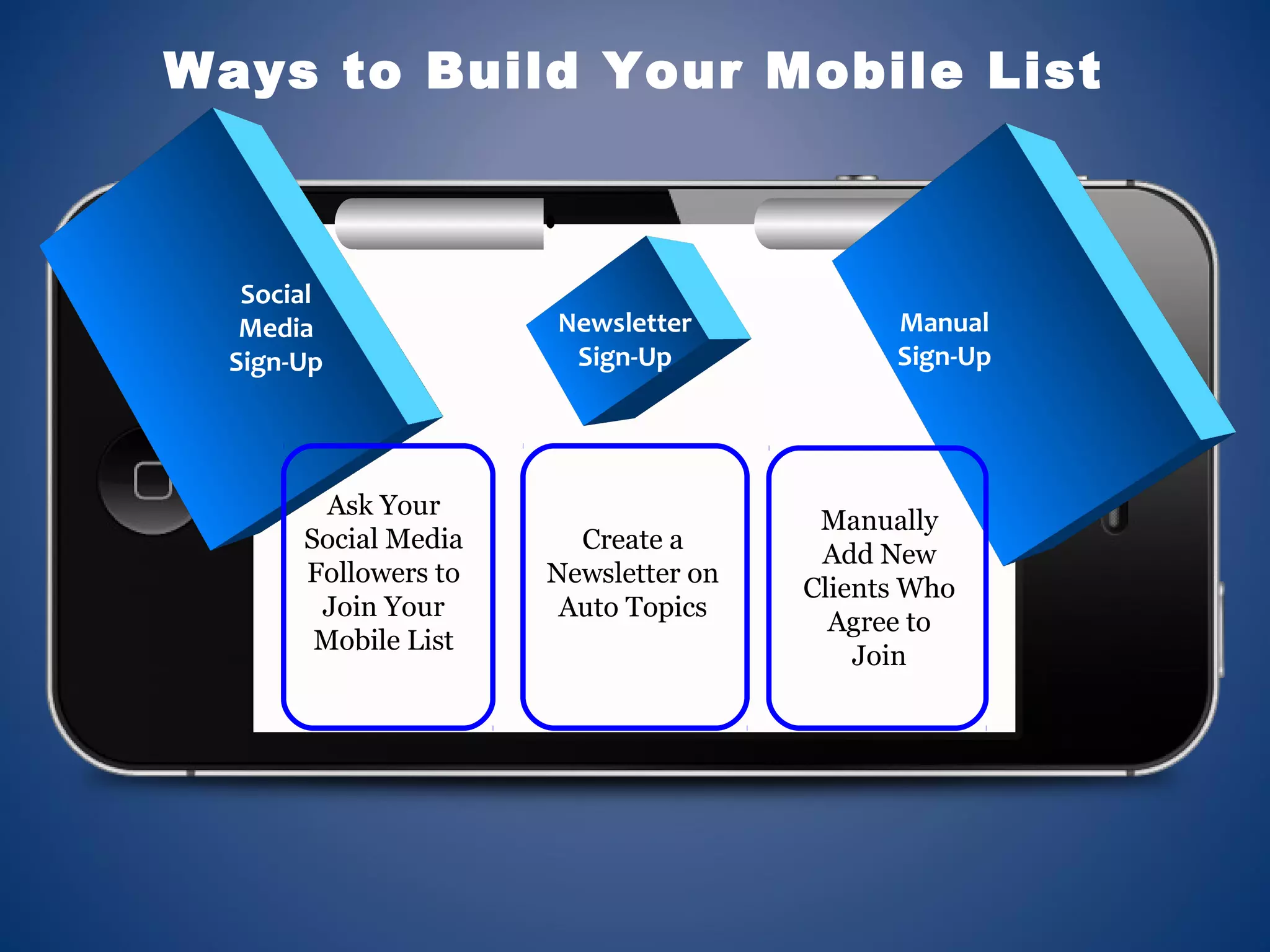 Ways to Build Your Mobile List

Social Media Sign-Up

Newsletter Sign-Up

Manual Sign-Up

Ask Your Social Media Followers to Join Your Mobile List

Create a Newsletter on Auto Topics

Manually Add New Clients Who Agree to Join